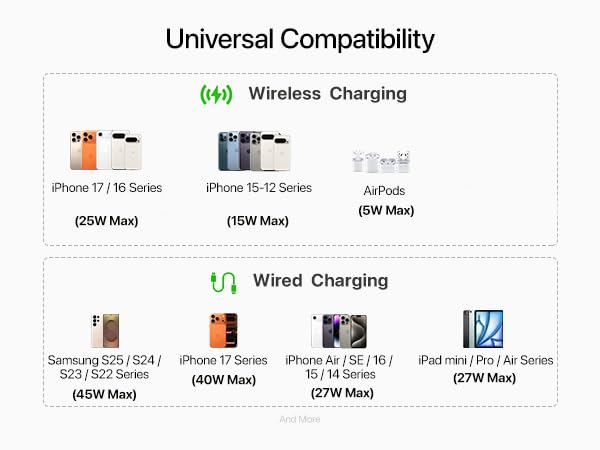 Universal Compatibility

Wireless Charging

iPhone 17 / 16 Series
(25W Max)

iPhone 15-12 Series
(15W Max)

AirPods
(5W Max)

Wired Charging

Samsung S25 / S24 / S23 / S22 Series
(45W Max)

iPhone 17 Series
(40W Max)

iPhone Air / SE / 16 / 15 / 14 Series
(27W Max)

iPad mini / Pro / Air Series
(27W Max)

And More